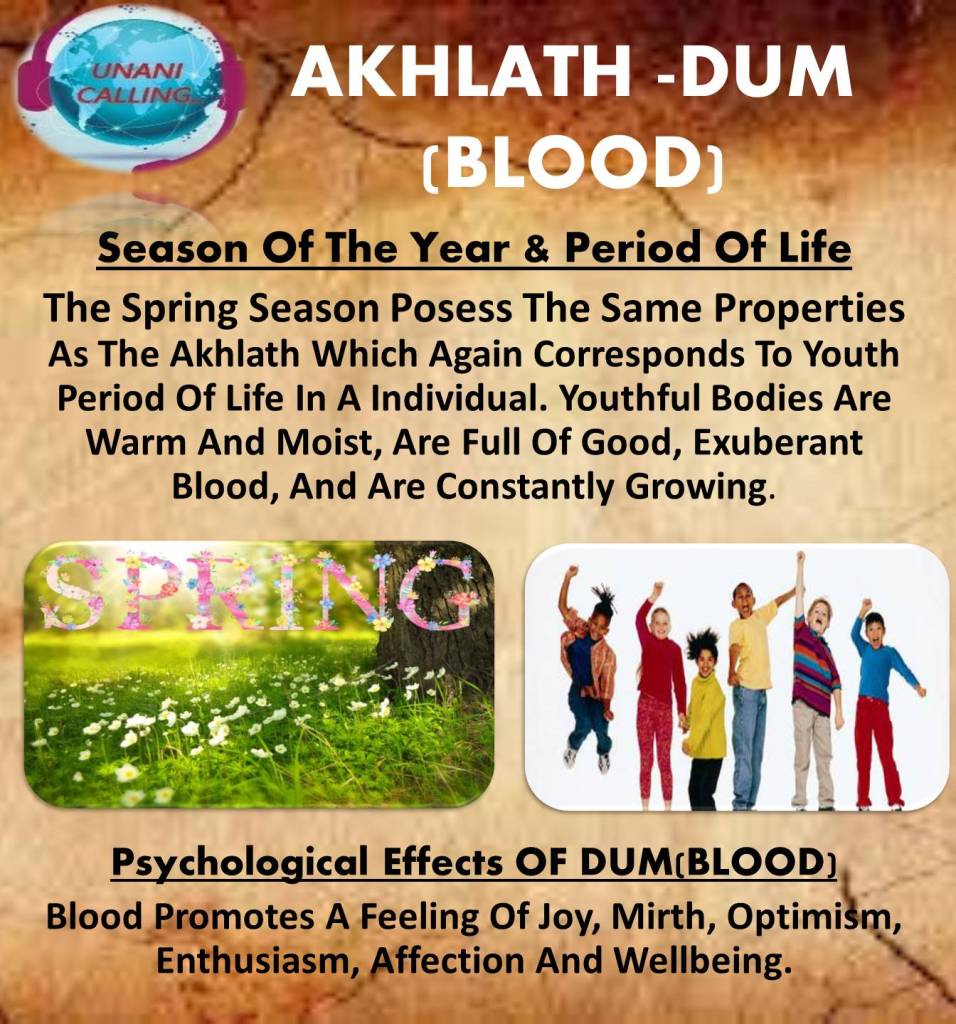 UNANI CALLING

AKHLATH -DUM (BLOOD)

Season Of The Year & Period Of Life

The Spring Season Posess The Same Properties As The Akhlath Which Again Corresponds To Youth Period Of Life In A Individual. Youthful Bodies Are Warm And Moist, Are Full Of Good, Exuberant Blood, And Are Constantly Growing.

SPRING

Psychological Effects OF DUM(BLOOD)

Blood Promotes A Feeling Of Joy, Mirth, Optimism, Enthusiasm, Affection And Wellbeing.